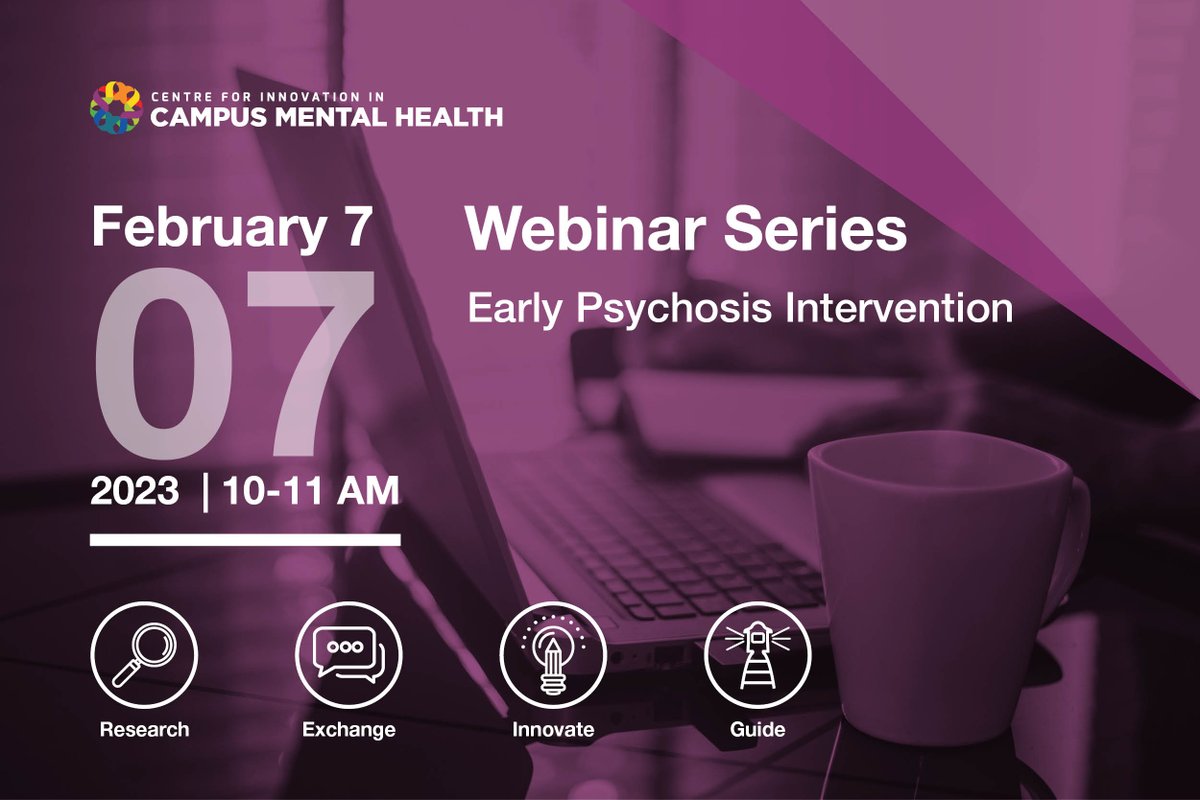 CENTRE FOR INNOVATION IN
CAMPUS MENTAL HEALTH

February 7

07

2023 | 10-11 AM

Webinar Series

Early Psychosis Intervention

Research

Exchange

Innovate

Guide